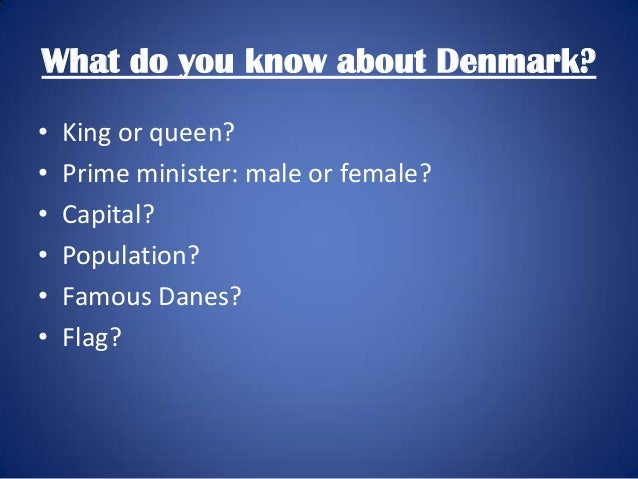 What do you know about Denmark?

• King or queen?
• Prime minister: male or female?
• Capital?
• Population?
• Famous Danes?
• Flag?